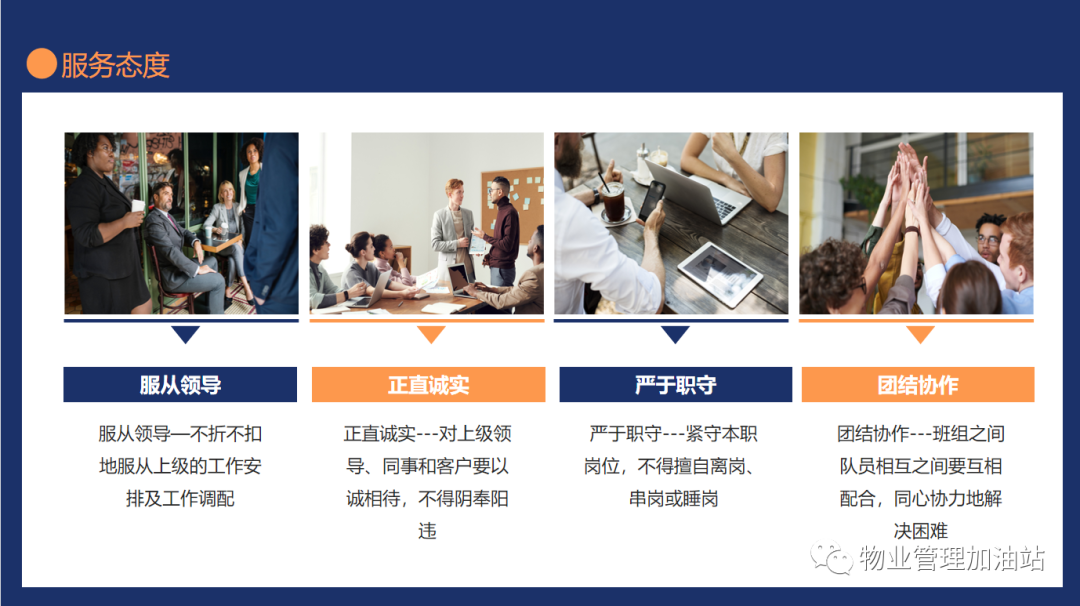 服务态度

服从领导

服从领导—不折不扣地服从上级的工作安排及工作调配

正直诚实

正直诚实---对上级领导、同事和客户要以诚相待，不得阴奉阳违

严于职守

严于职守---紧守本职岗位，不得擅自离岗、串岗或睡岗

团结协作

团结协作---班组之间队员相互之间要互相配合，同心协力地解决困难

物业管理加油站